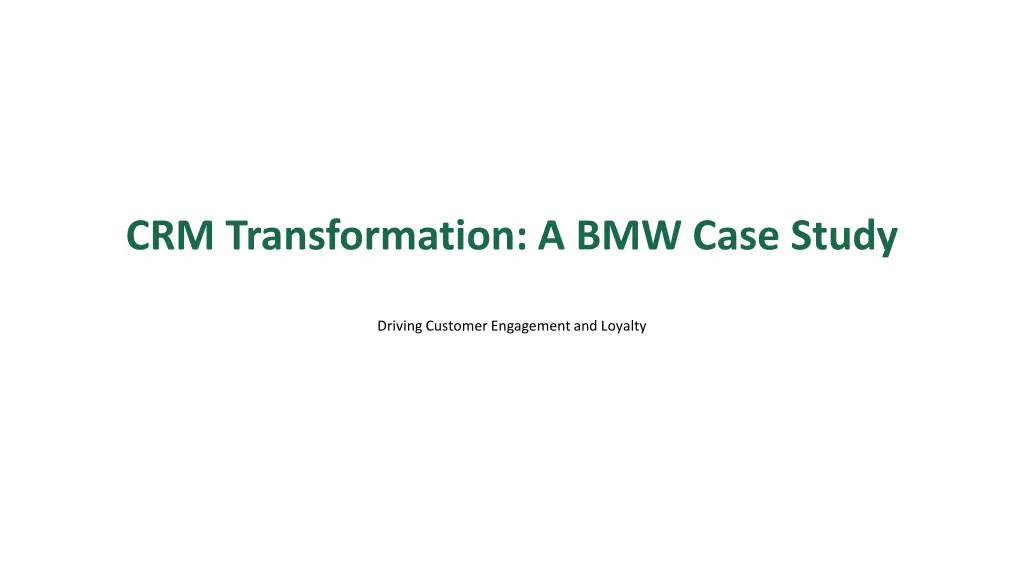 CRM Transformation: A BMW Case Study

Driving Customer Engagement and Loyalty